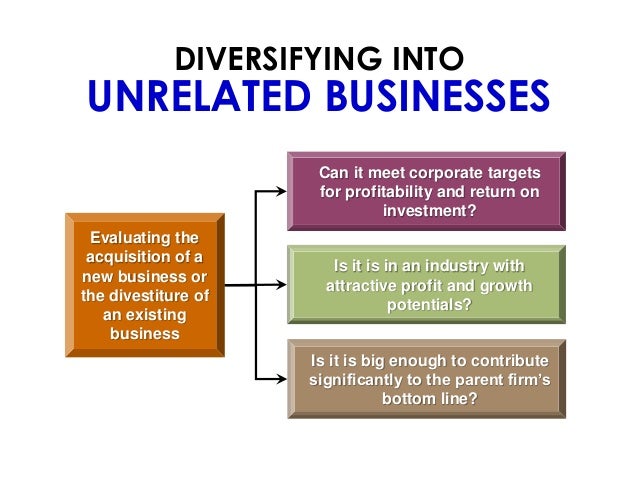 DIVERSIFYING INTO
UNRELATED BUSINESSES

Evaluating the acquisition of a new business or the divestiture of an existing business

Can it meet corporate targets for profitability and return on investment?

Is it is in an industry with attractive profit and growth potentials?

Is it is big enough to contribute significantly to the parent firm's bottom line?